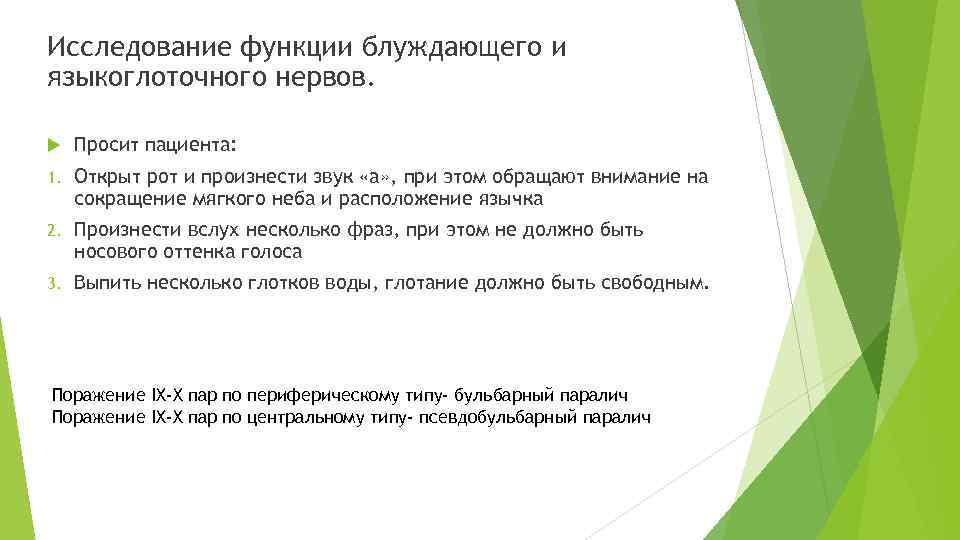 Исследование функции блуждающего и языкоглоточного нервов.

Просит пациента:

1. Открыт рот и произнести звук «а», при этом обращают внимание на сокращение мягкого неба и расположение язычка

2. Произнести вслух несколько фраз, при этом не должно быть носового оттенка голоса

3. Выпить несколько глотков воды, глотание должно быть свободным.

Поражение IX-X пар по периферическому типу- бульбарный паралич
Поражение IX-X пар по центральному типу- псевдобульбарный паралич